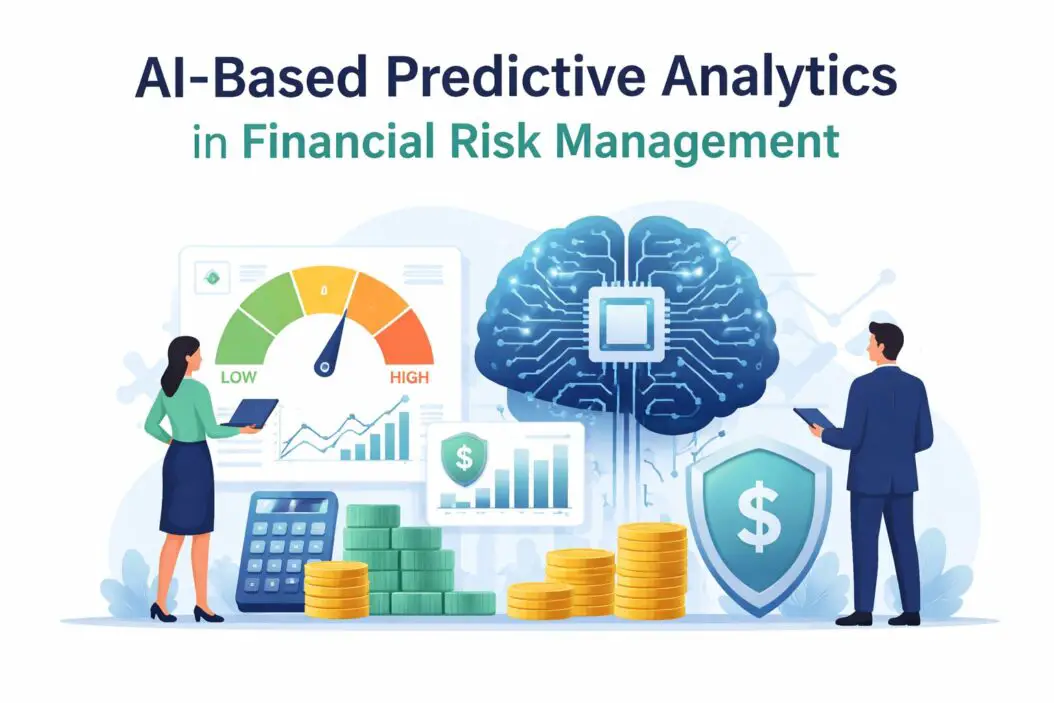 AI-Based Predictive Analytics
in Financial Risk Management

LOW
HIGH
$
$